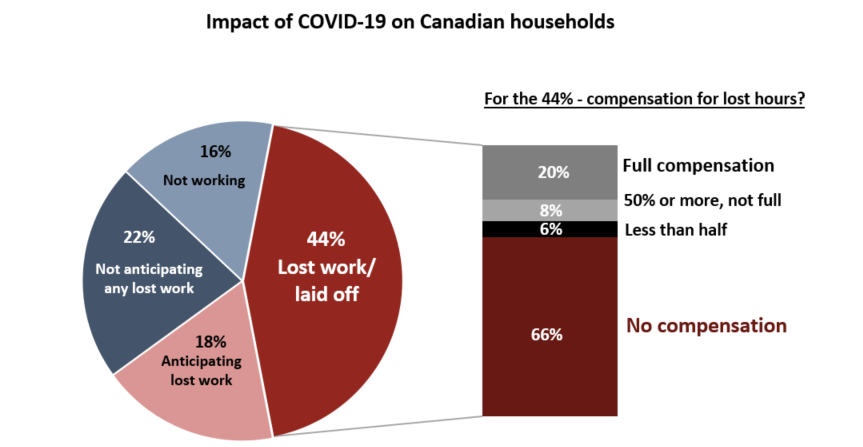 Impact of COVID-19 on Canadian households

16%
Not working

22%
Not anticipating any lost work

18%
Anticipating lost work

44%
Lost work/ laid off

For the 44% - compensation for lost hours?

20%
Full compensation

8%
50% or more, not full

6%
Less than half

66%
No compensation